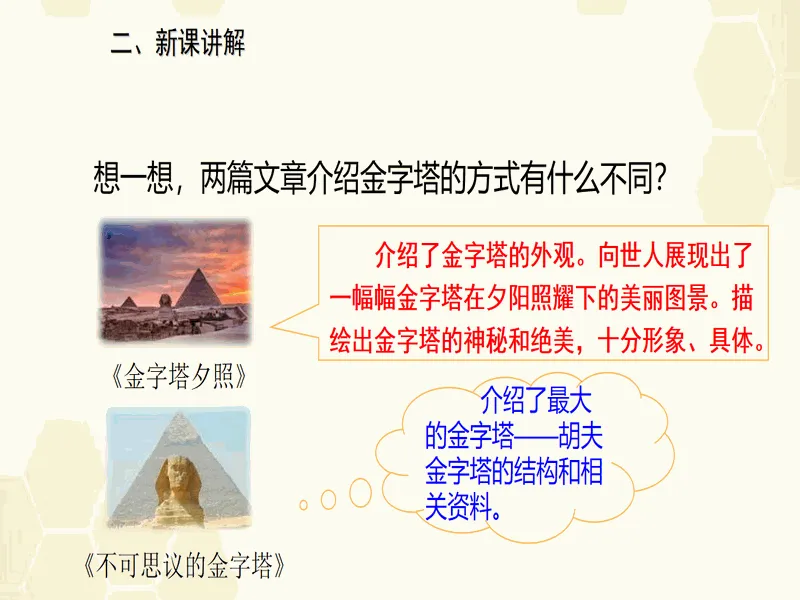 二、新课讲解

想一想，两篇文章介绍金字塔的方式有什么不同?

介绍了金字塔的外观。向世人展现出了一幅幅金字塔在夕阳照耀下的美丽图景。描绘出金字塔的神秘和绝美，十分形象、具体。

《金字塔夕照》

介绍了最大的金字塔——胡夫金字塔的结构和相关资料。

《不可思议的金字塔》